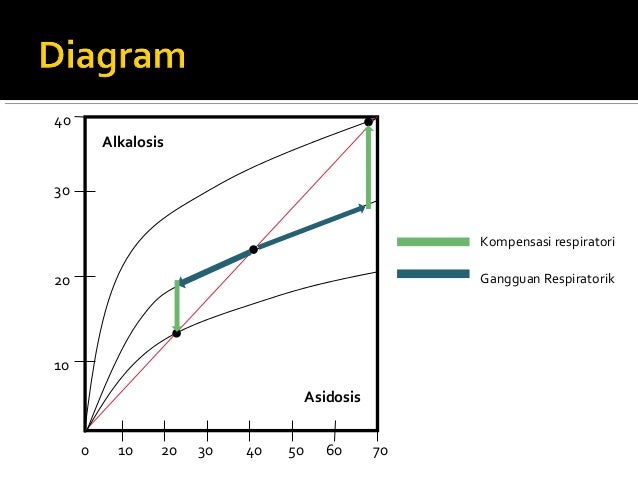 Diagram

40
30
20
10

Alkalosis

Asidosis

0 10 20 30 40 50 60 70

Kompensasi respiratori

Gangguan Respiratorik